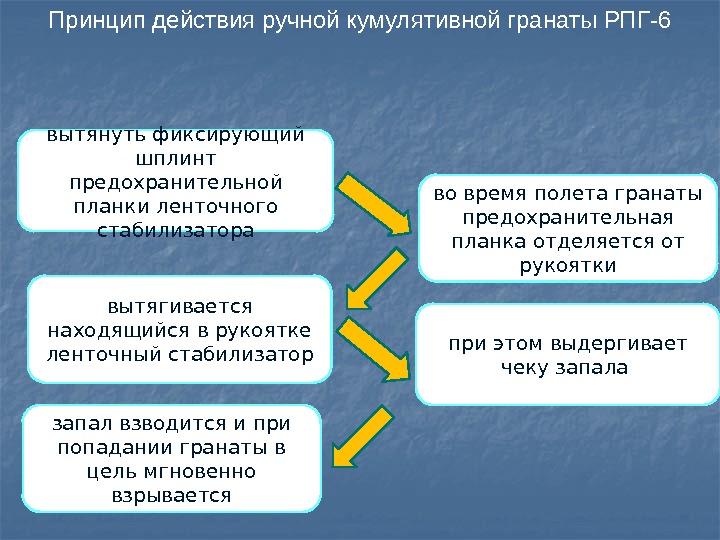 Принцип действия ручной кумулятивной гранаты РПГ-6

вытянуть фиксирующий шплинт предохранительной планки ленточного стабилизатора

во время полета гранаты предохранительная планка отделяется от рукоятки

вытягивается находящийся в рукоятке ленточный стабилизатор

при этом выдергивает чеку запала

запал взводится и при попадании гранаты в цель мгновенно взрывается